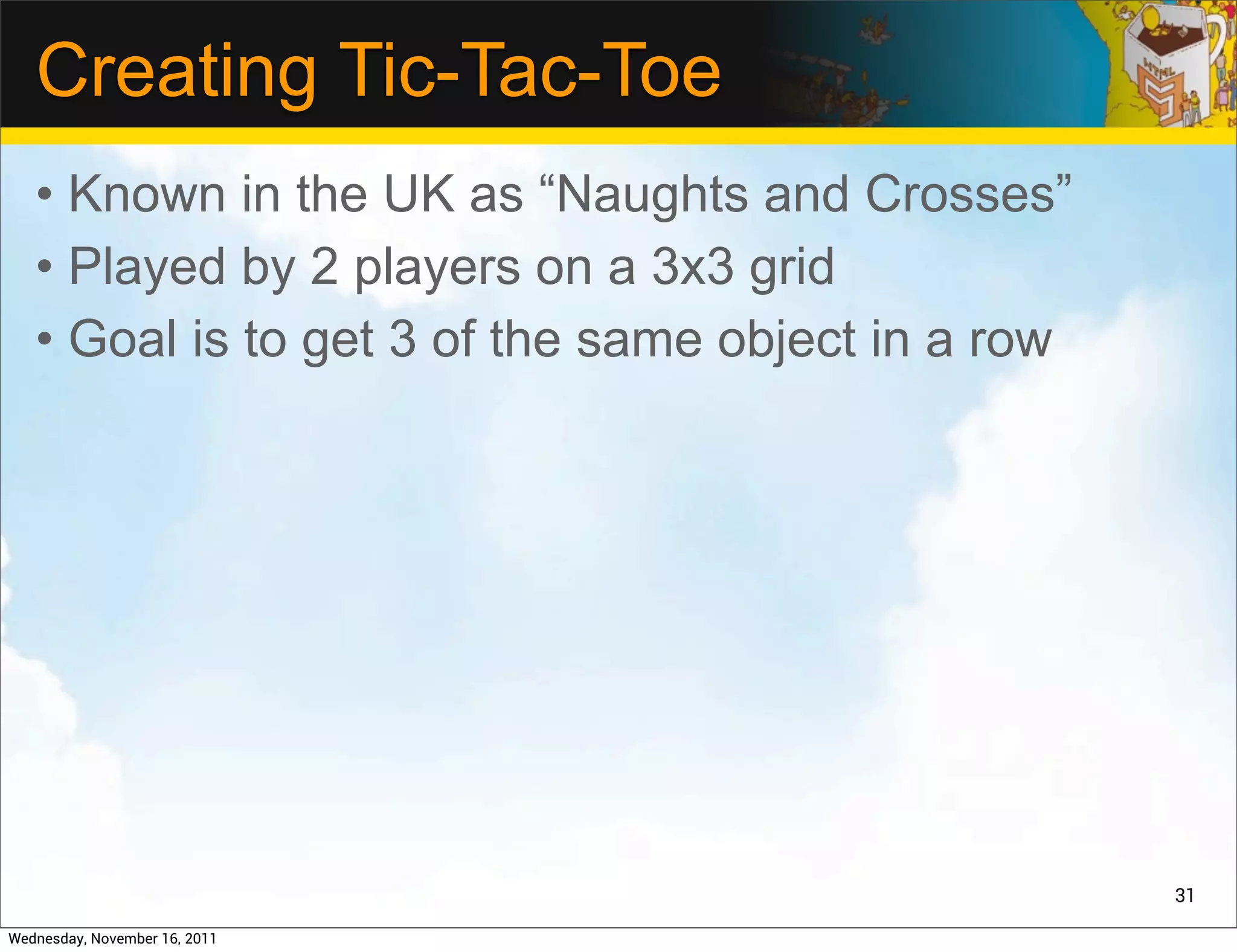 Creating Tic-Tac-Toe

HTML 5

• Known in the UK as “Naughts and Crosses”
• Played by 2 players on a 3x3 grid
• Goal is to get 3 of the same object in a row

31

Wednesday, November 16, 2011